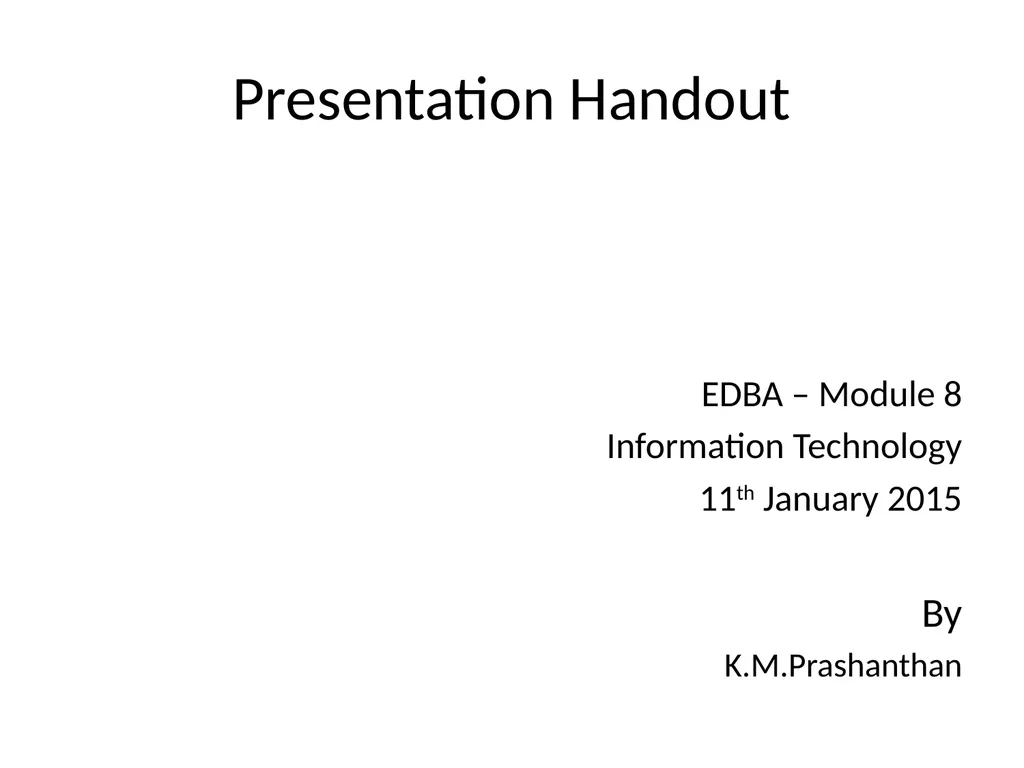 Presentation Handout

EDBA – Module 8
Information Technology
11th January 2015

By
K.M.Prashanthan